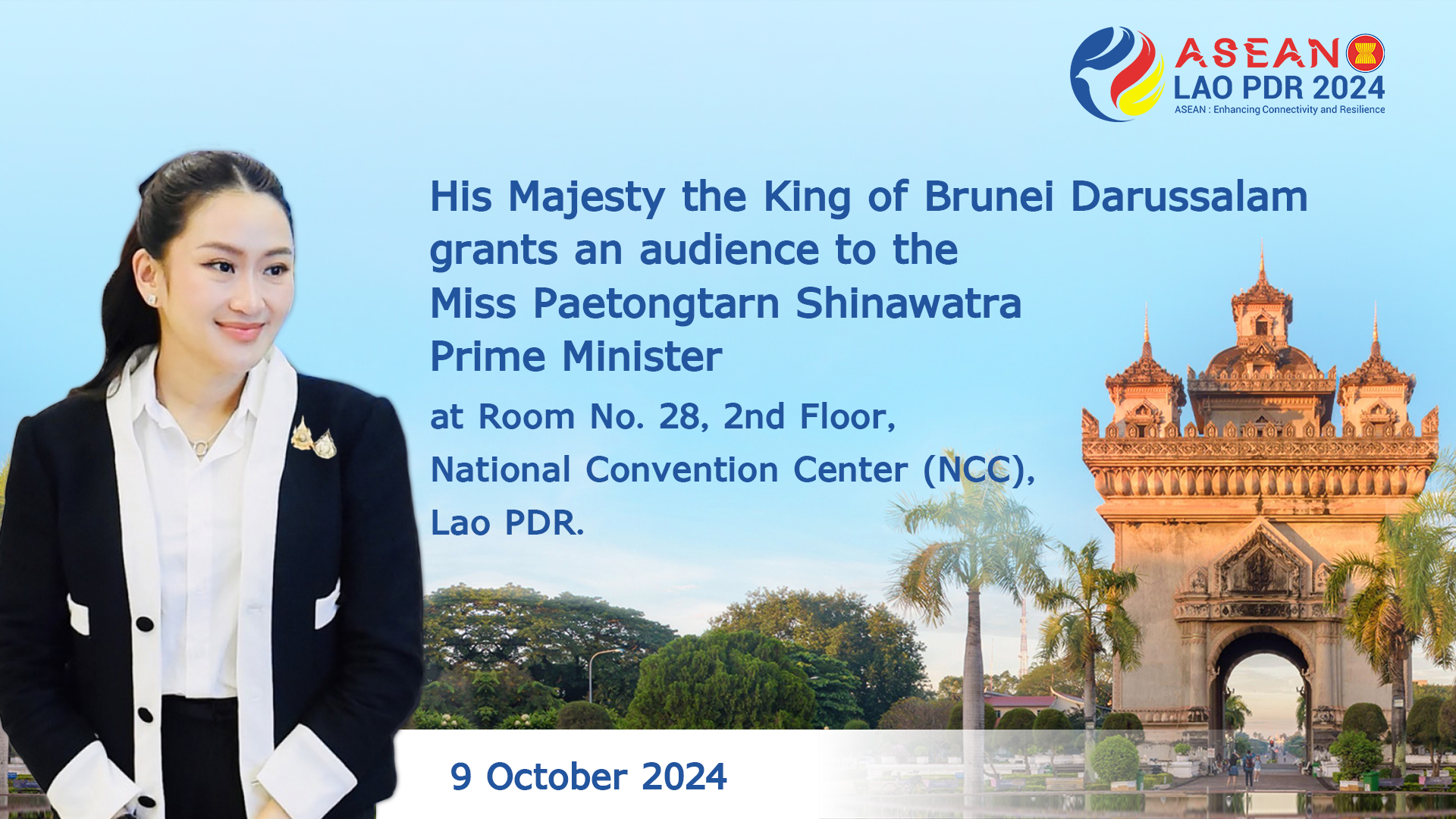 ASEAN
LAO PDR 2024
ASEAN : Enhancing Connectivity and Resilience

His Majesty the King of Brunei Darussalam grants an audience to the Miss Paetongtarn Shinawatra Prime Minister

at Room No. 28, 2nd Floor, National Convention Center (NCC), Lao PDR.

9 October 2024